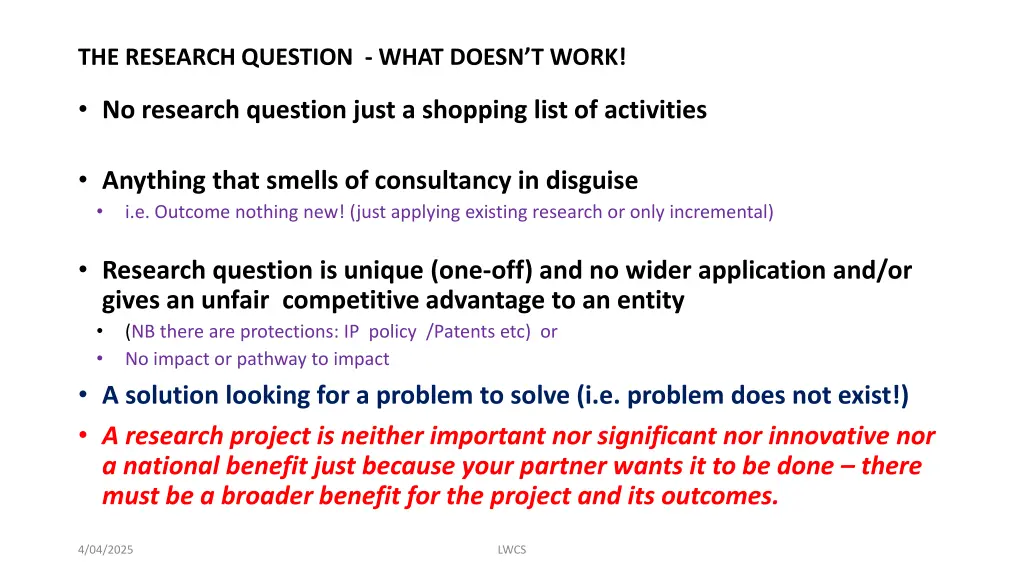 THE RESEARCH QUESTION - WHAT DOESN'T WORK!

• No research question just a shopping list of activities

• Anything that smells of consultancy in disguise
• i.e. Outcome nothing new! (just applying existing research or only incremental)

• Research question is unique (one-off) and no wider application and/or gives an unfair competitive advantage to an entity
• (NB there are protections: IP policy /Patents etc) or
• No impact or pathway to impact
• A solution looking for a problem to solve (i.e. problem does not exist!)
• A research project is neither important nor significant nor innovative nor a national benefit just because your partner wants it to be done – there must be a broader benefit for the project and its outcomes.

4/04/2025

LWCS